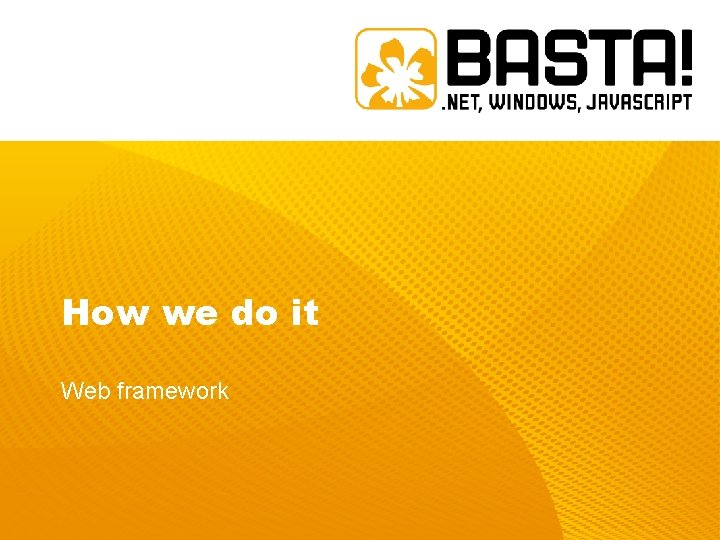 BASTA!
.NET, WINDOWS, JAVASCRIPT

How we do it

Web framework